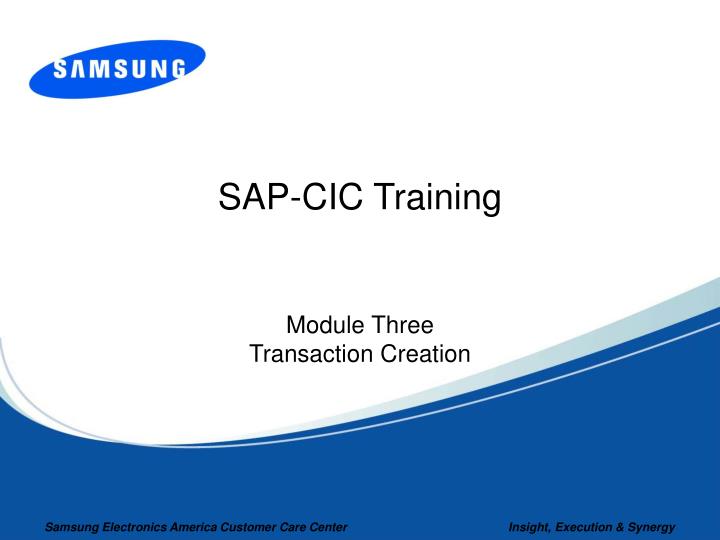 SAMSUNG

SAP-CIC Training

Module Three
Transaction Creation

Samsung Electronics America Customer Care Center

Insight, Execution & Synergy